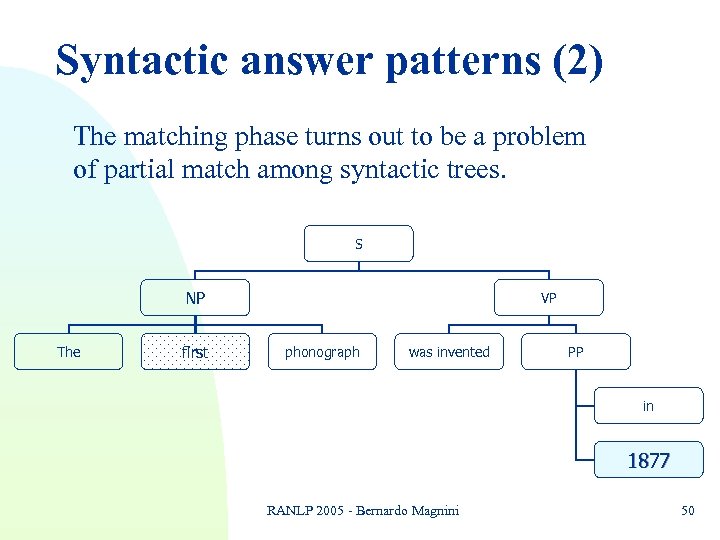 Syntactic answer patterns (2)

The matching phase turns out to be a problem of partial match among syntactic trees.

S

NP

VP

The

first

phonograph

was invented

PP

in

1877

RANLP 2005 - Bernardo Magnini

50